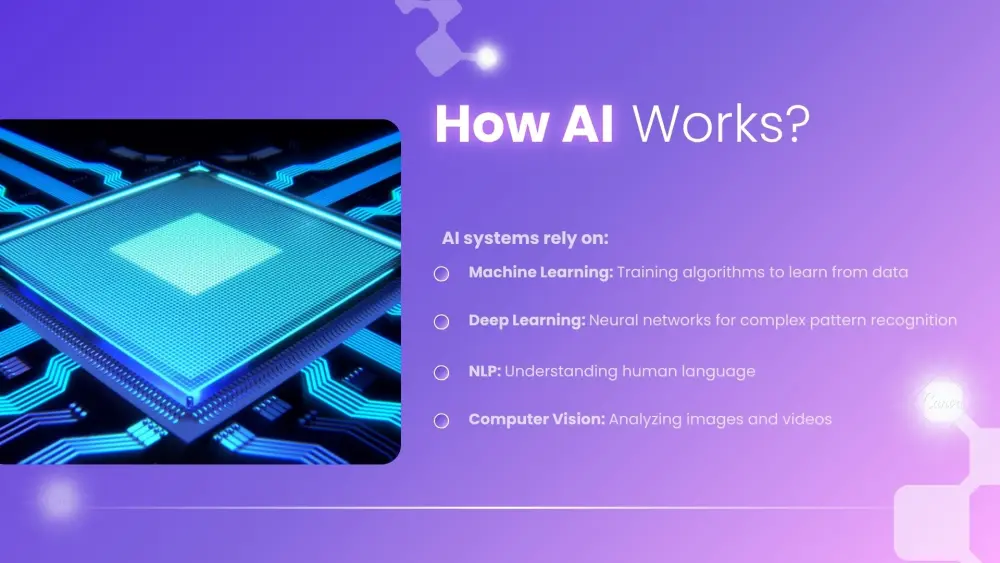 How AI Works?

AI systems rely on:

Machine Learning: Training algorithms to learn from data

Deep Learning: Neural networks for complex pattern recognition

NLP: Understanding human language

Computer Vision: Analyzing images and videos

Canva